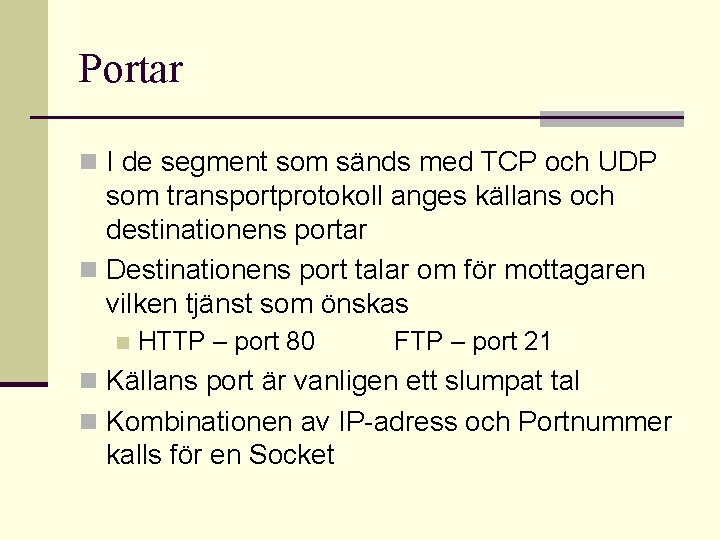 Portar

I de segment som sänds med TCP och UDP som transportprotokoll anges källans och destinationens portar

Destinationens port talar om för mottagaren vilken tjänst som önskas

HTTP – port 80    FTP – port 21

Källans port är vanligen ett slumpat tal

Kombinationen av IP-adress och Portnummer kalls för en Socket